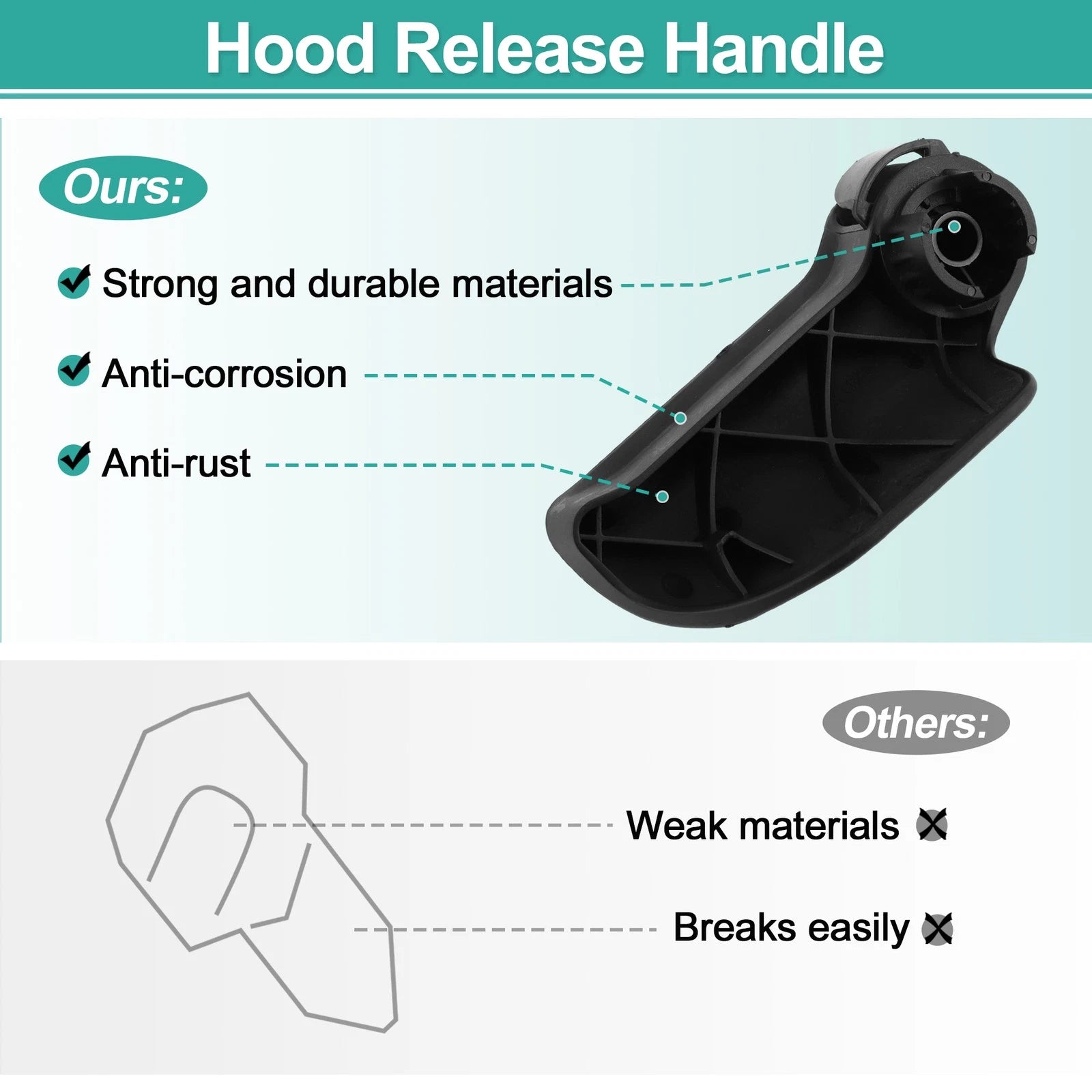 Hood Release Handle

Ours:

Strong and durable materials

Anti-corrosion

Anti-rust

Others:

Weak materials

Breaks easily